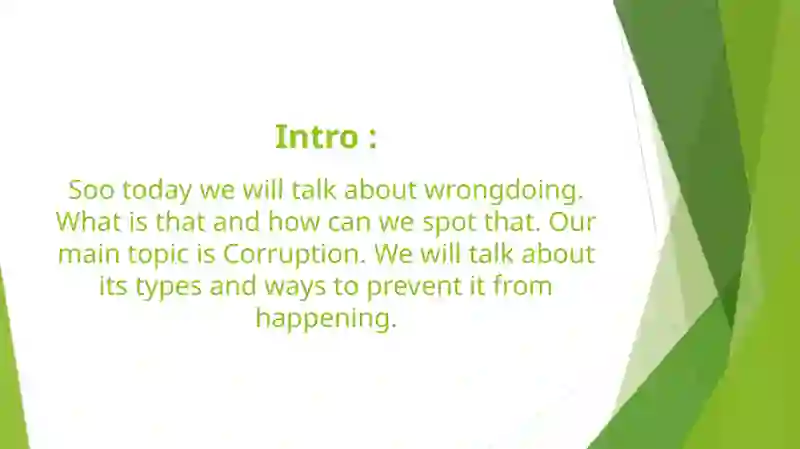 Intro :

Soo today we will talk about wrongdoing. What is that and how can we spot that. Our main topic is Corruption. We will talk about its types and ways to prevent it from happening.